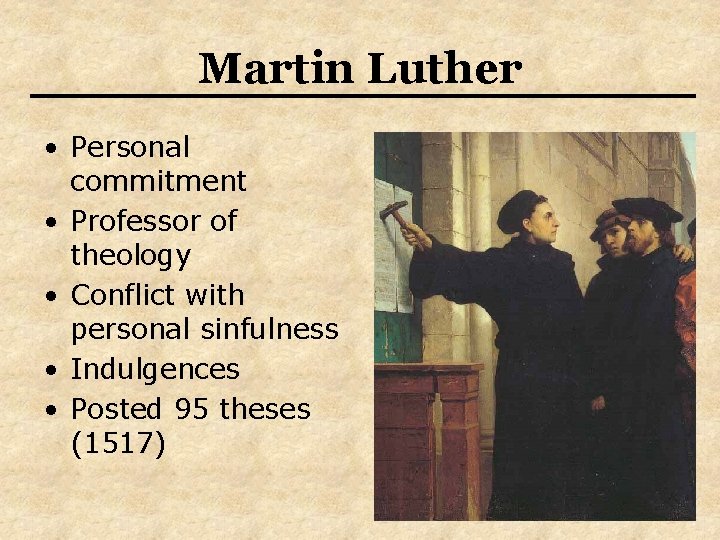 Martin Luther

• Personal commitment
• Professor of theology
• Conflict with personal sinfulness
• Indulgences
• Posted 95 theses (1517)